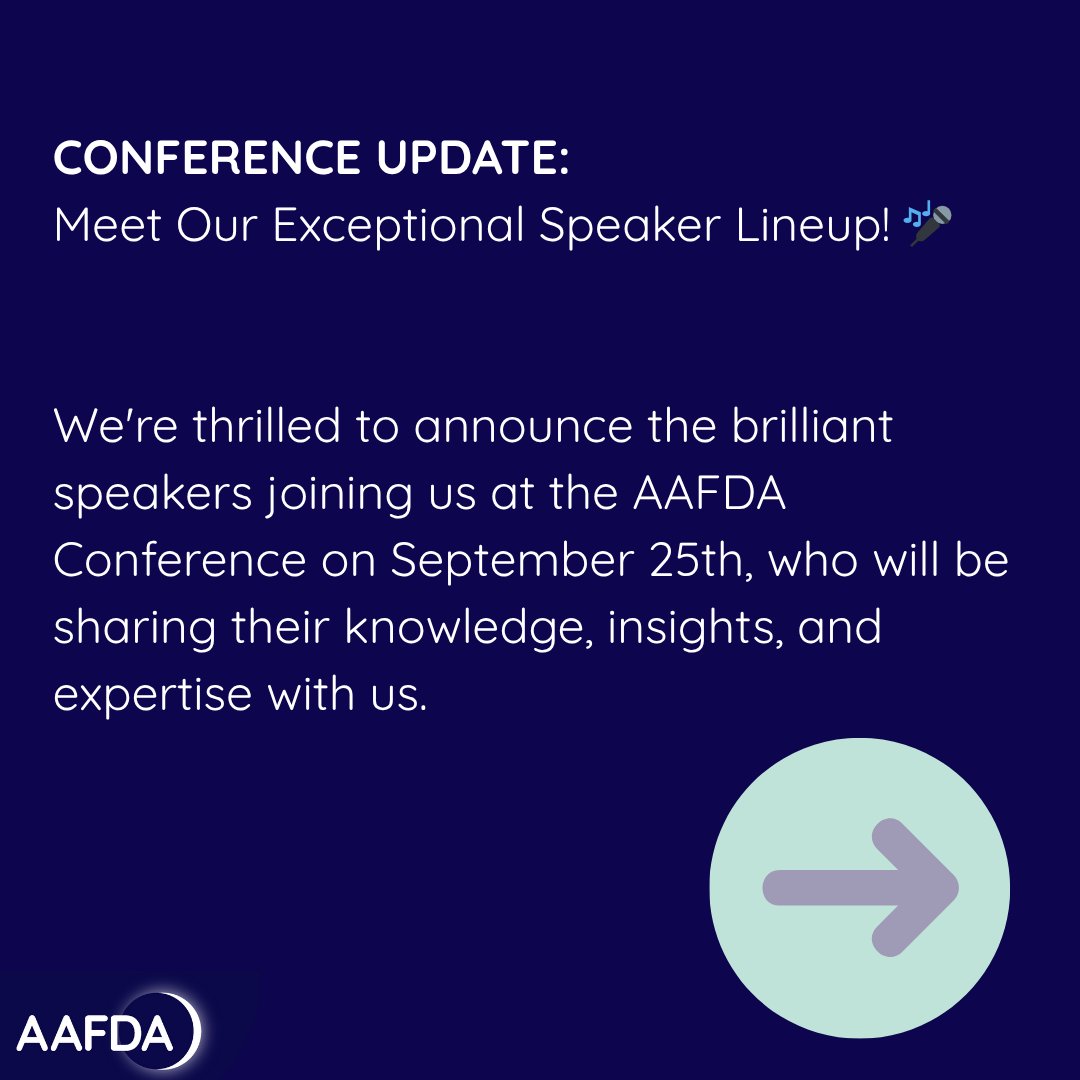 CONFERENCE UPDATE:
Meet Our Exceptional Speaker Lineup! 🎤

We're thrilled to announce the brilliant speakers joining us at the AAFDA Conference on September 25th, who will be sharing their knowledge, insights, and expertise with us.

AAFDA